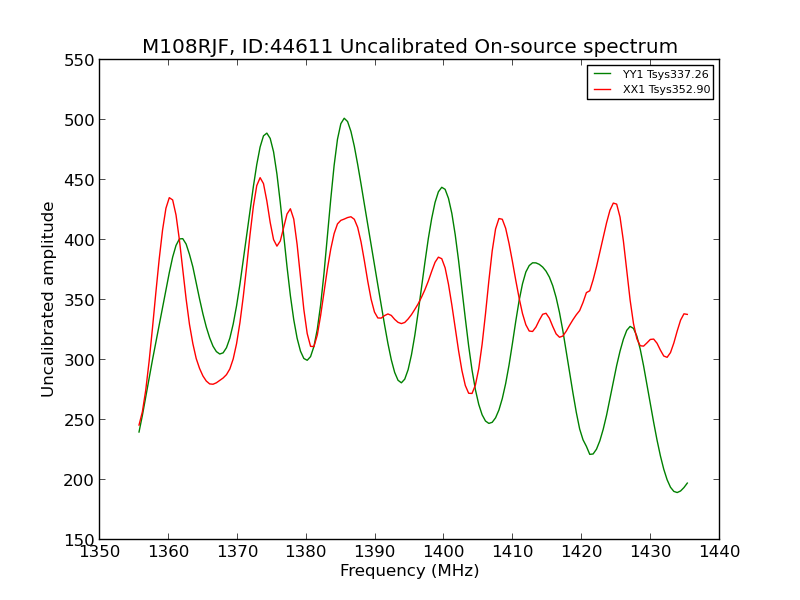 M108RJF, ID:44611 Uncalibrated On-source spectrum

YY1 Tsys337.26
XX1 Tsys352.90

Uncalibrated amplitude

550
500
450
400
350
300
250
200
150

1350 1360 1370 1380 1390 1400 1410 1420 1430 1440

Frequency (MHz)